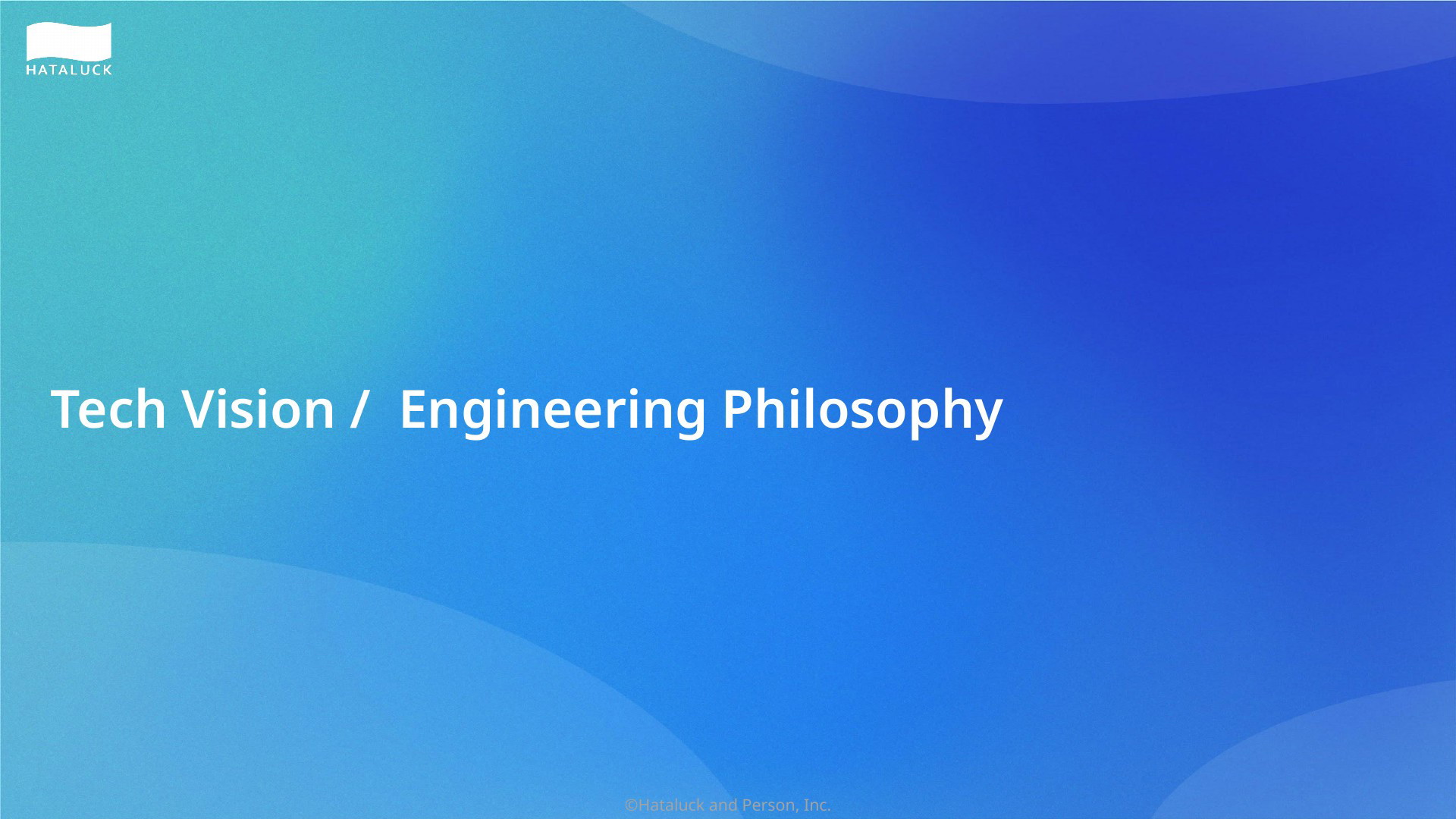 HATALUCK

Tech Vision / Engineering Philosophy

©Hataluck and Person, Inc.